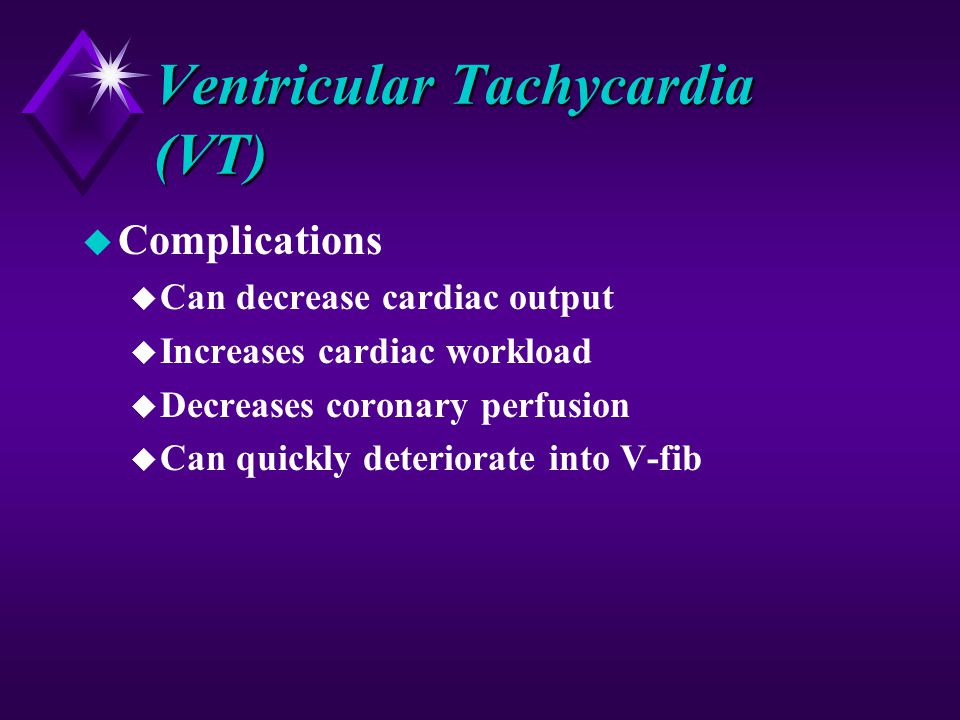 Ventricular Tachycardia (VT)

Complications

Can decrease cardiac output

Increases cardiac workload

Decreases coronary perfusion

Can quickly deteriorate into V-fib